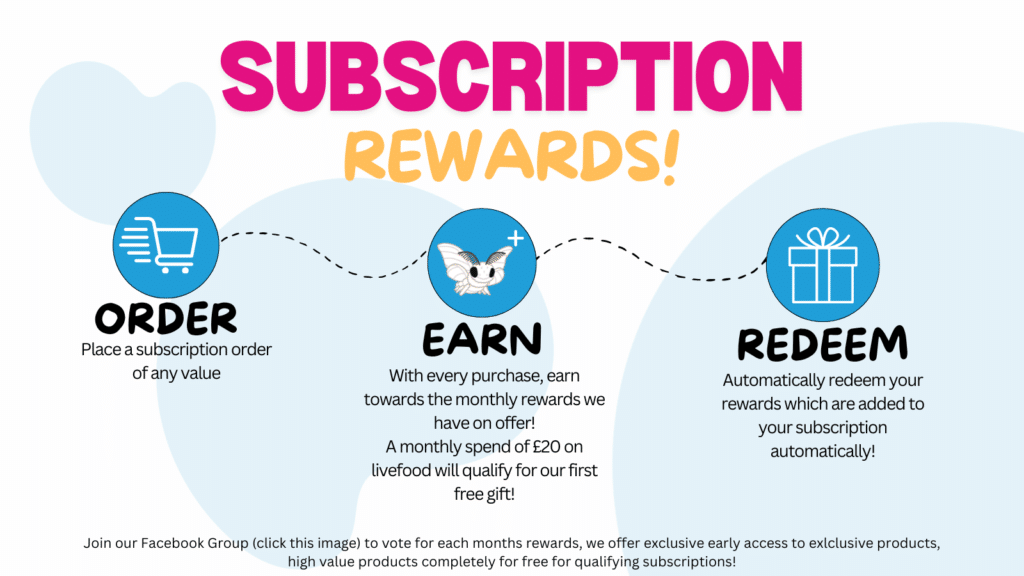 SUBSCRIPTION
REWARDS!

ORDER
Place a subscription order of any value

EARN
With every purchase, earn towards the monthly rewards we have on offer!
A monthly spend of £20 on livefood will qualify for our first free gift!

REDEEM
Automatically redeem your rewards which are added to your subscription automatically!

Join our Facebook Group (click this image) to vote for each months rewards, we offer exclusive early access to exlclusive products, high value products completely for free for qualifying subscriptions!